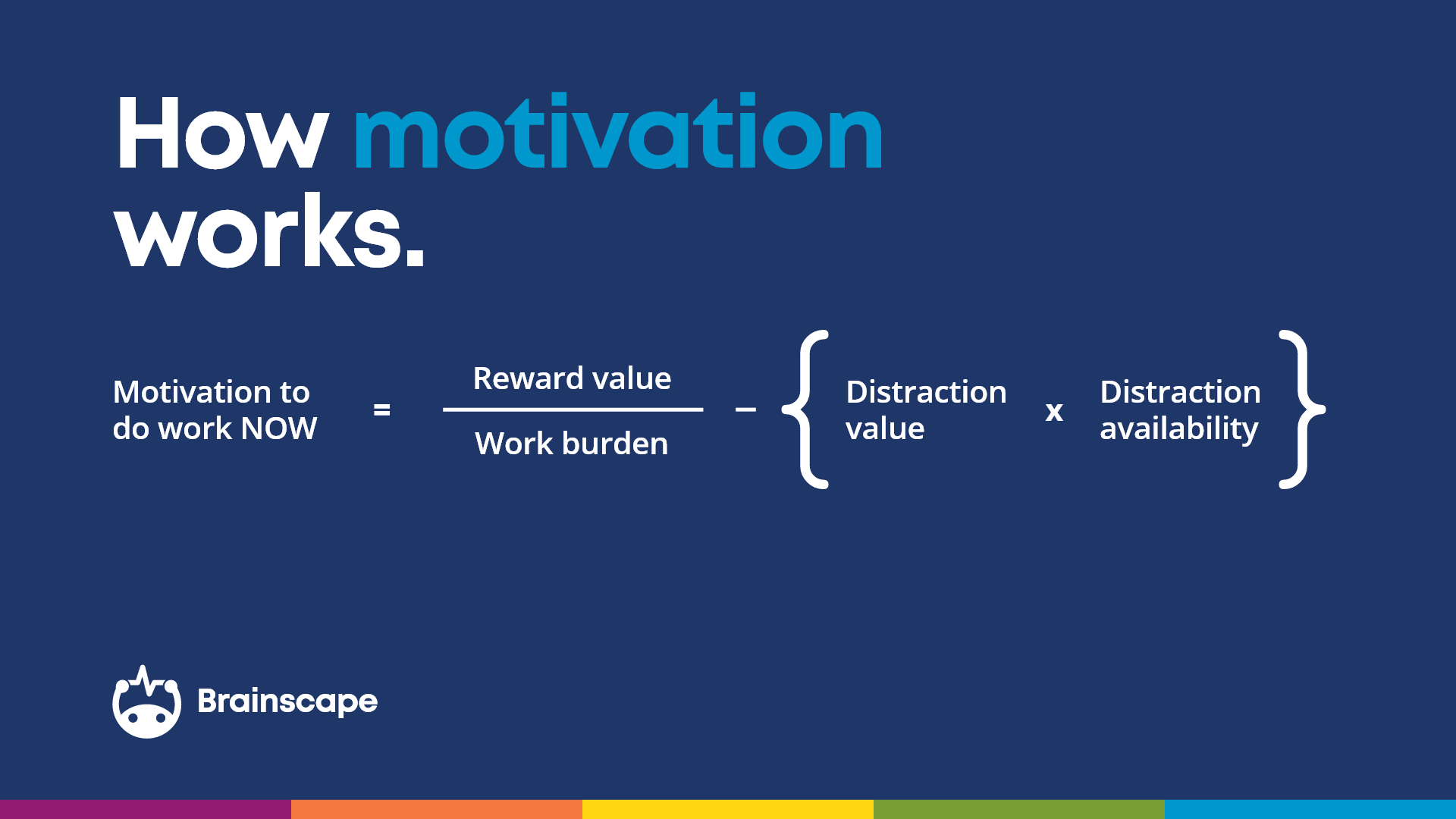 How motivation works.

$\text{Motivation to do work NOW} = \frac{\text{Reward value}}{\text{Work burden}} - \left\{ \text{Distraction value} \times \text{Distraction availability} \right\}$

Brainscape